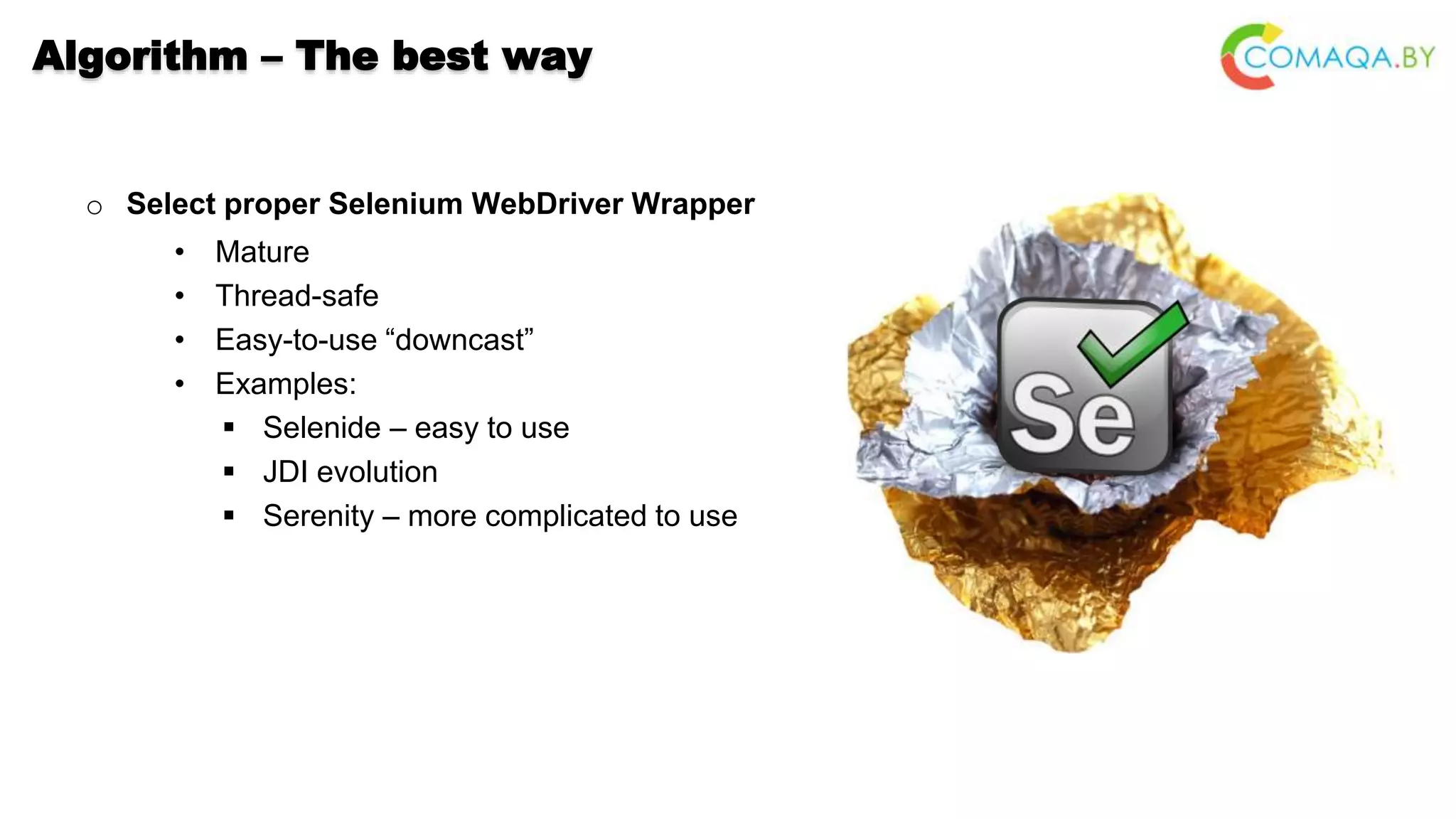 Algorithm – The best way

COMAQA.BY

○ Select proper Selenium WebDriver Wrapper
• Mature
• Thread-safe
• Easy-to-use “downcast”
• Examples:
▪ Selenide – easy to use
▪ JDI evolution
▪ Serenity – more complicated to use

Se